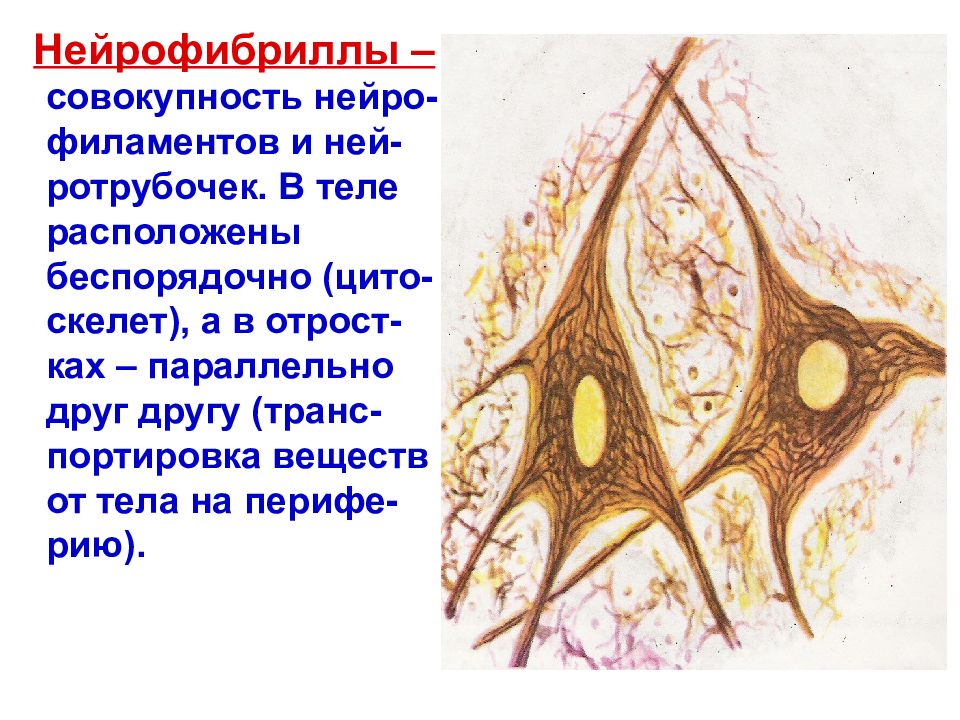 Нейрофибриллы – совокупность нейрофиламентов и нейротрубочек. В теле расположены беспорядочно (цитоскелет), а в отростках – параллельно друг другу (транспортировка веществ от тела на периферию).